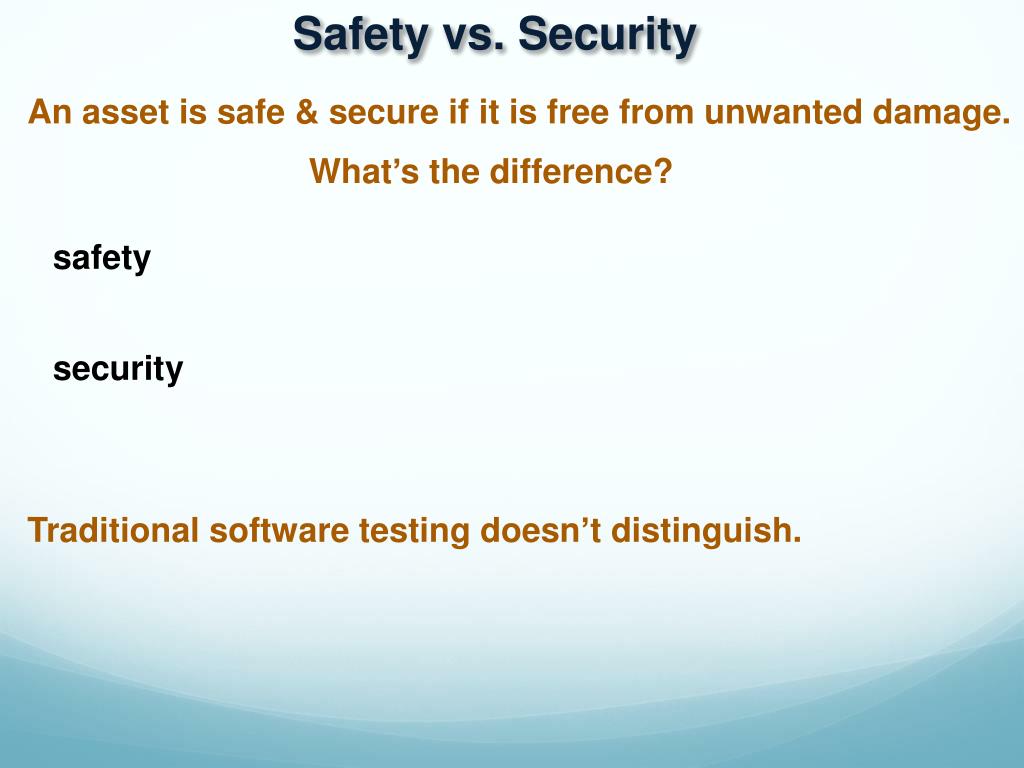 Safety vs. Security

An asset is safe & secure if it is free from unwanted damage.

What’s the difference?

safety

security

Traditional software testing doesn’t distinguish.